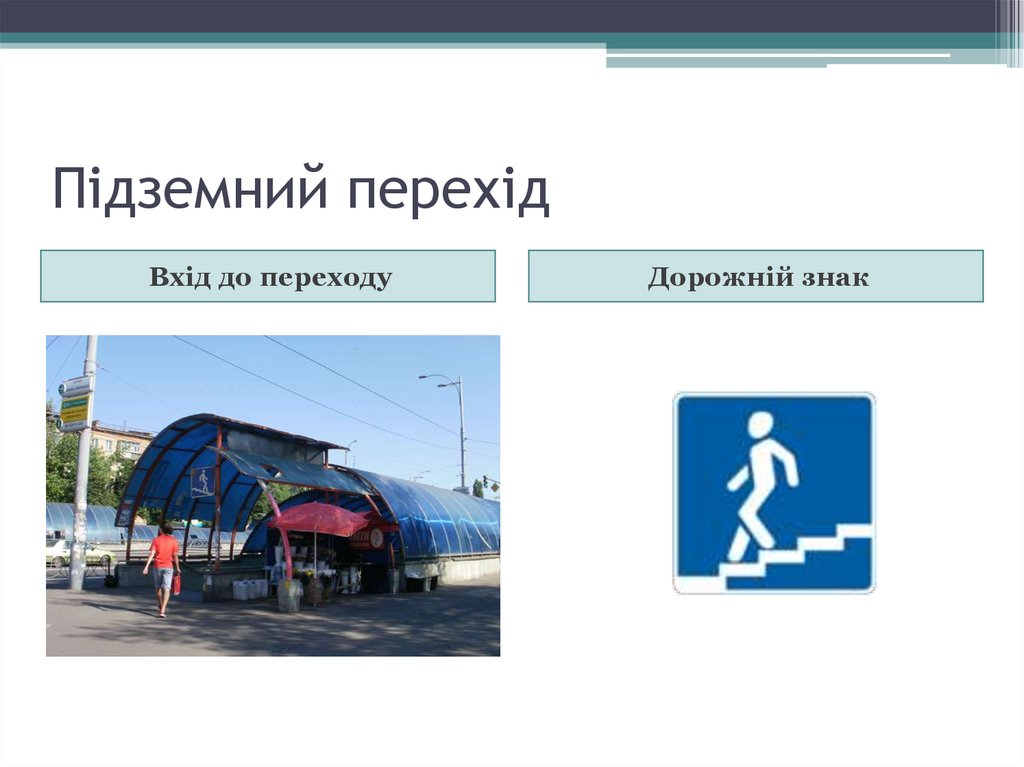 Підземний перехід

Вхід до переходу

Дорожній знак